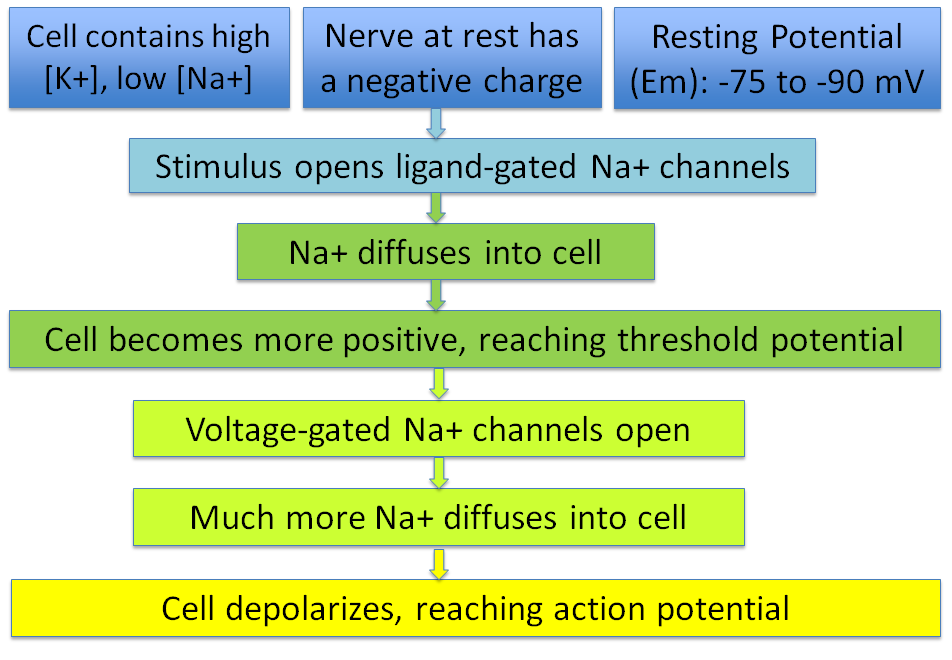 Cell contains high [K+], low [Na+]

Nerve at rest has a negative charge

Resting Potential (Em): -75 to -90 mV

Stimulus opens ligand-gated Na+ channels

Na+ diffuses into cell

Cell becomes more positive, reaching threshold potential

Voltage-gated Na+ channels open

Much more Na+ diffuses into cell

Cell depolarizes, reaching action potential